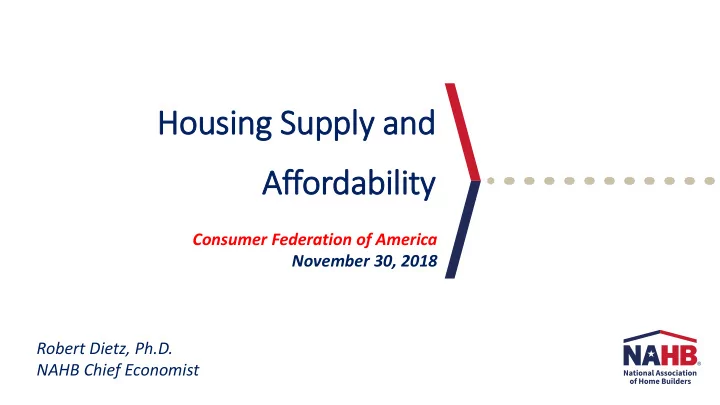 Housing Supply and Affordability

Consumer Federation of America
November 30, 2018

Robert Dietz, Ph.D.
NAHB Chief Economist

NAHB
National Association of Home Builders